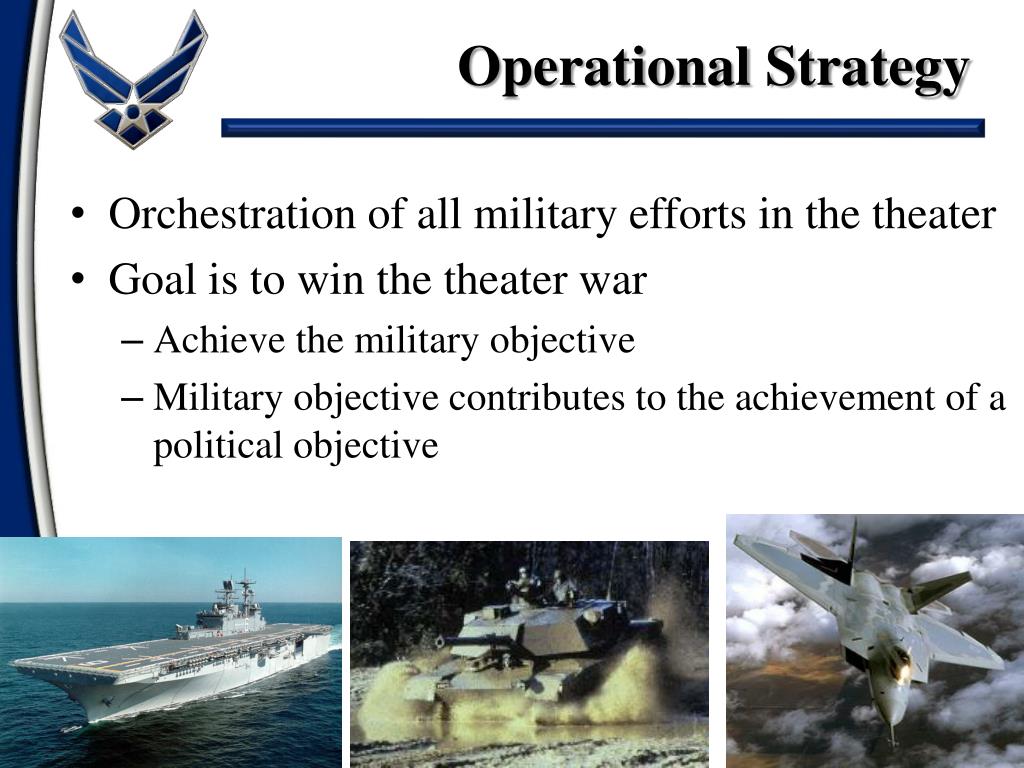 Operational Strategy

• Orchestration of all military efforts in the theater
• Goal is to win the theater war
– Achieve the military objective
– Military objective contributes to the achievement of a political objective